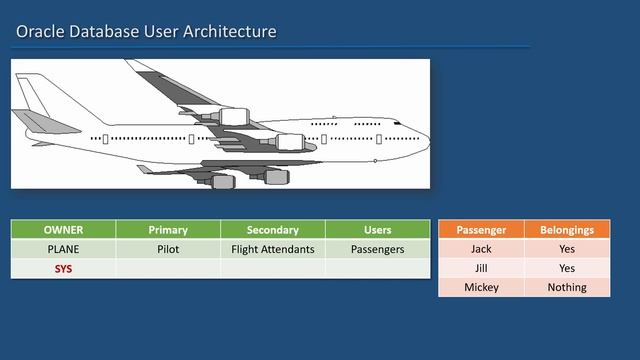 Oracle Database User Architecture

| OWNER | Primary | Secondary | Users |
|---|---|---|---|
| PLANE | Pilot | Flight Attendants | Passengers |
| SYS | | | |

| Passenger | Belongings |
|---|---|
| Jack | Yes |
| Jill | Yes |
| Mickey | Nothing |